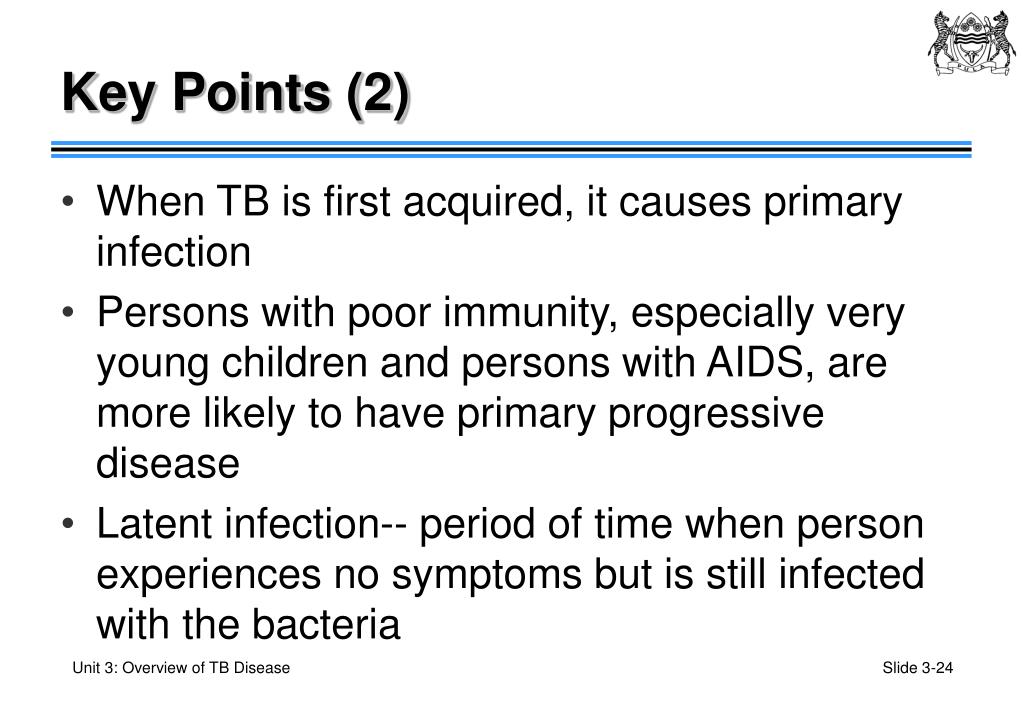 Key Points (2)

• When TB is first acquired, it causes primary infection

• Persons with poor immunity, especially very young children and persons with AIDS, are more likely to have primary progressive disease

• Latent infection-- period of time when person experiences no symptoms but is still infected with the bacteria

Unit 3: Overview of TB Disease

Slide 3-24